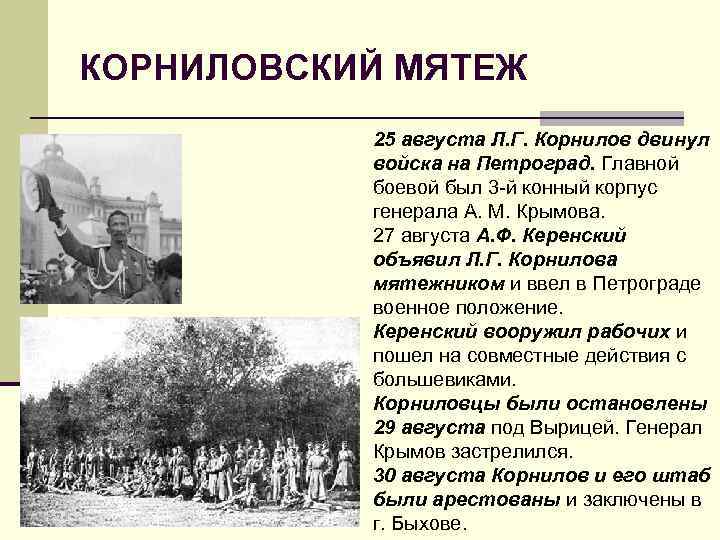 КОРНИЛОВСКИЙ МЯТЕЖ

25 августа Л.Г. Корнилов двинул войска на Петроград. Главной боевой был 3-й конный корпус генерала А. М. Крымова.
27 августа А.Ф. Керенский объявил Л.Г. Корнилова мятежником и ввел в Петрограде военное положение.
Керенский вооружил рабочих и пошел на совместные действия с большевиками.
Корниловцы были остановлены 29 августа под Вырицей. Генерал Крымов застрелился.
30 августа Корнилов и его штаб были арестованы и заключены в г. Быхове.